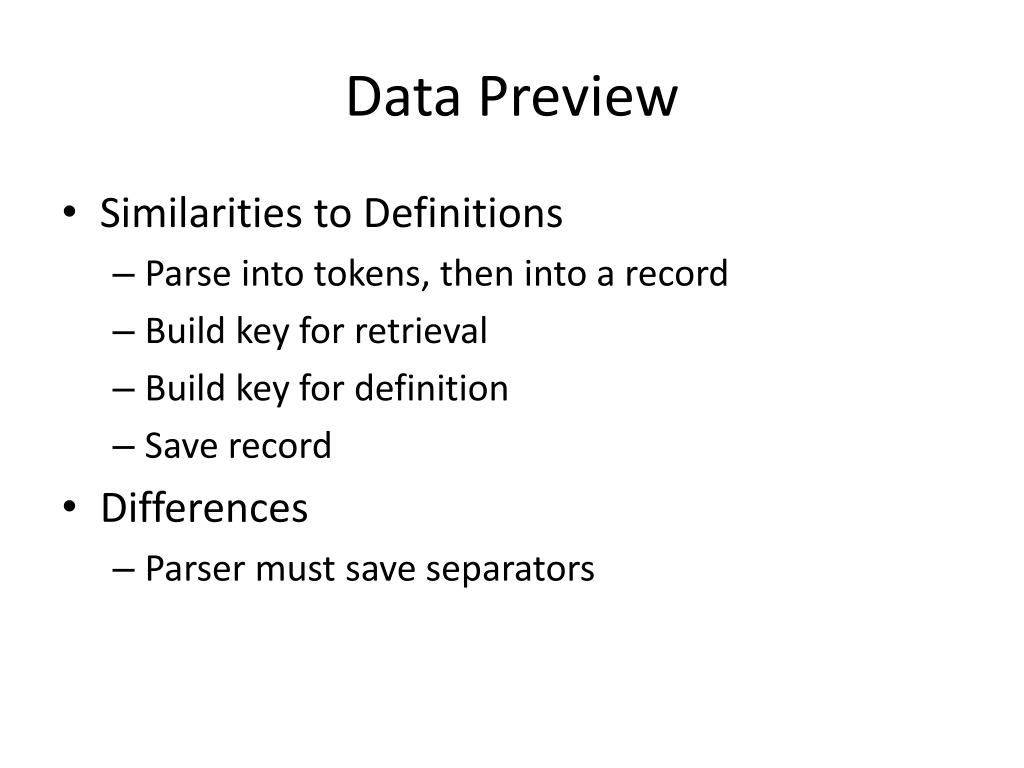 Data Preview

• Similarities to Definitions
– Parse into tokens, then into a record
– Build key for retrieval
– Build key for definition
– Save record
• Differences
– Parser must save separators